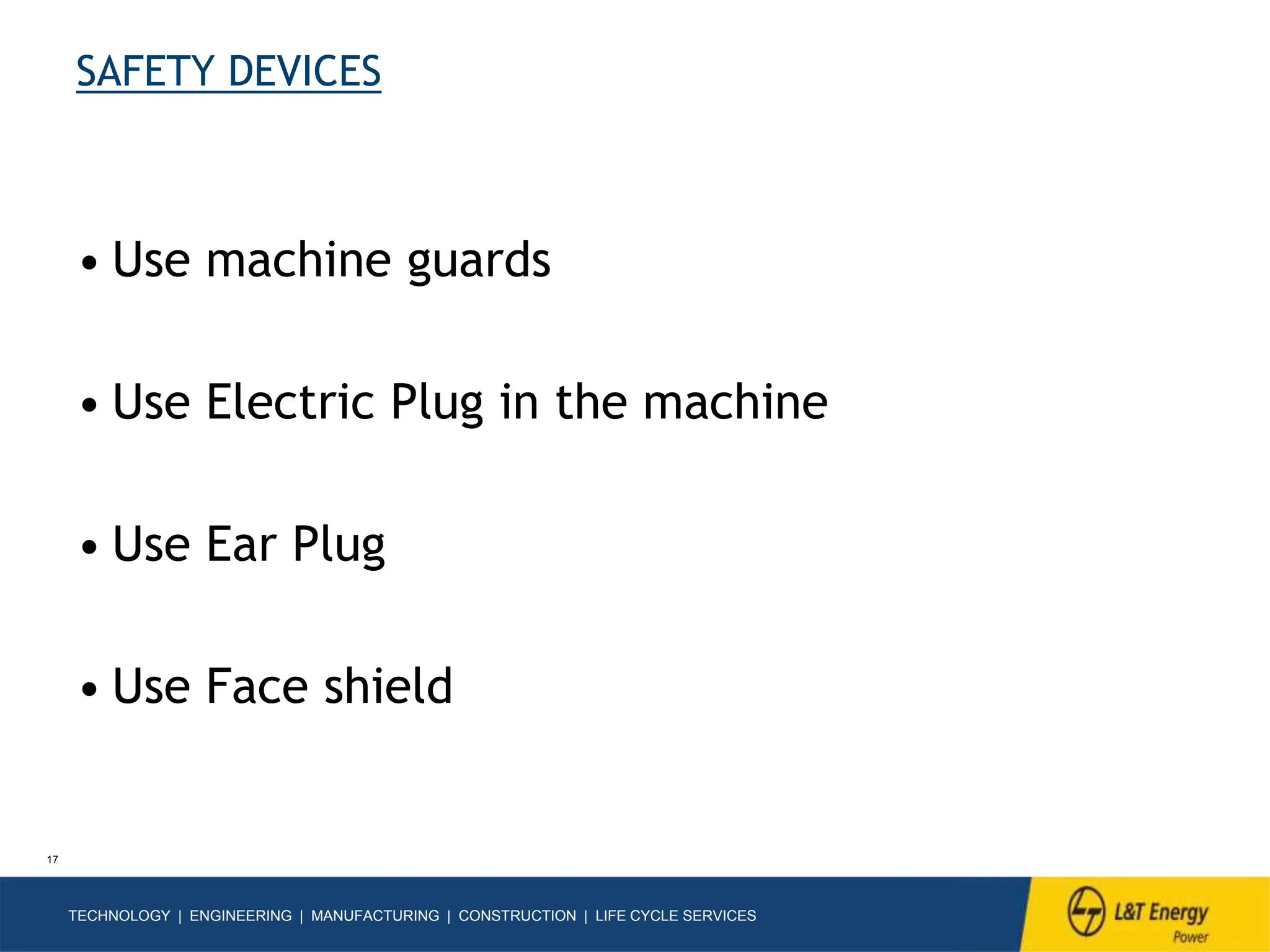 SAFETY DEVICES

• Use machine guards

• Use Electric Plug in the machine

• Use Ear Plug

• Use Face shield

17

TECHNOLOGY | ENGINEERING | MANUFACTURING | CONSTRUCTION | LIFE CYCLE SERVICES

L&T Energy
Power